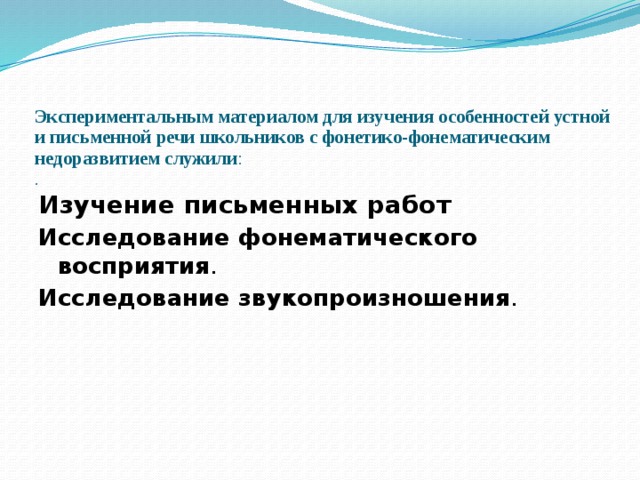 Экспериментальным материалом для изучения особенностей устной и письменной речи школьников с фонетико-фонематическим недоразвитием служили:

.

Изучение письменных работ

Исследование фонематического восприятия.

Исследование звукопроизношения.